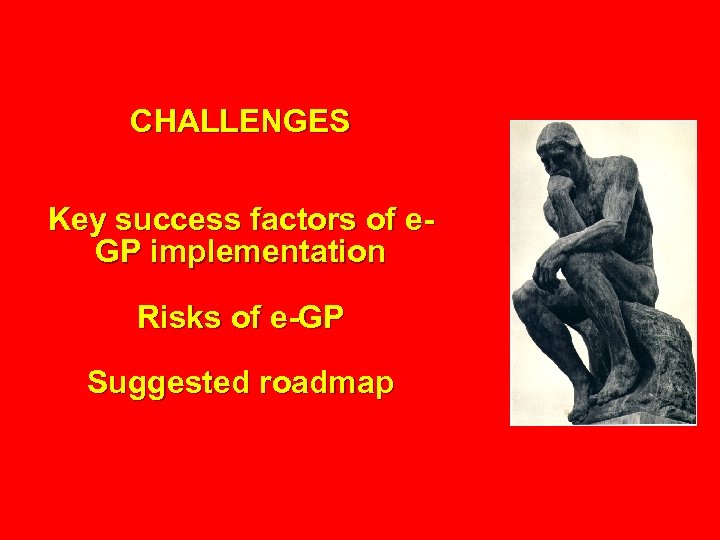 CHALLENGES

Key success factors of e-GP implementation

Risks of e-GP

Suggested roadmap